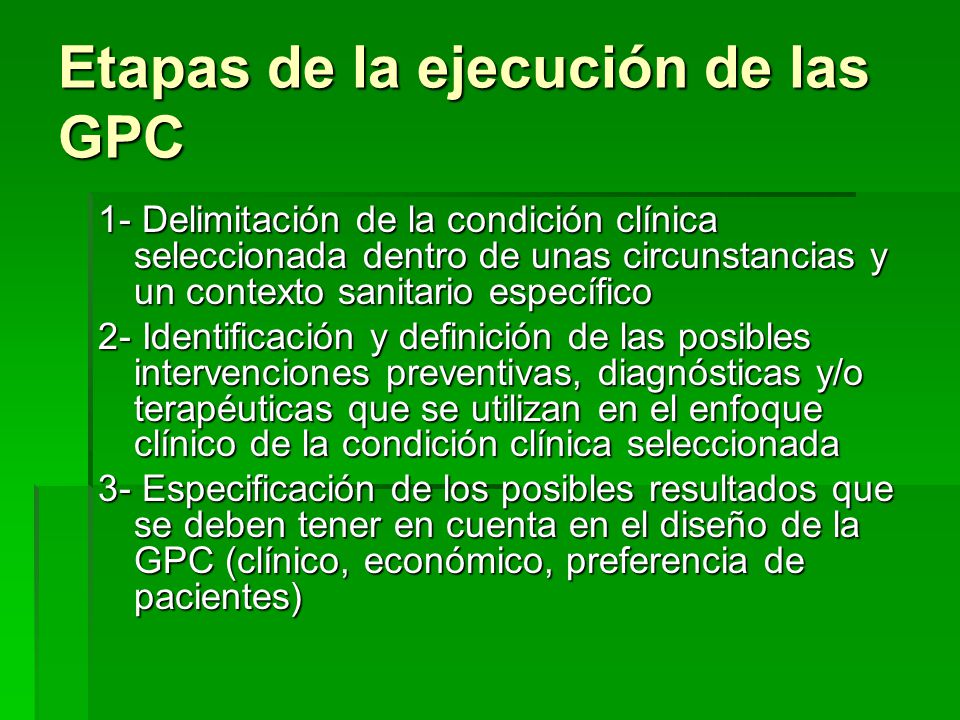 Etapas de la ejecución de las GPC

1- Delimitación de la condición clínica seleccionada dentro de unas circunstancias y un contexto sanitario específico

2- Identificación y definición de las posibles intervenciones preventivas, diagnósticas y/o terapéuticas que se utilizan en el enfoque clínico de la condición clínica seleccionada

3- Especificación de los posibles resultados que se deben tener en cuenta en el diseño de la GPC (clínico, económico, preferencia de pacientes)